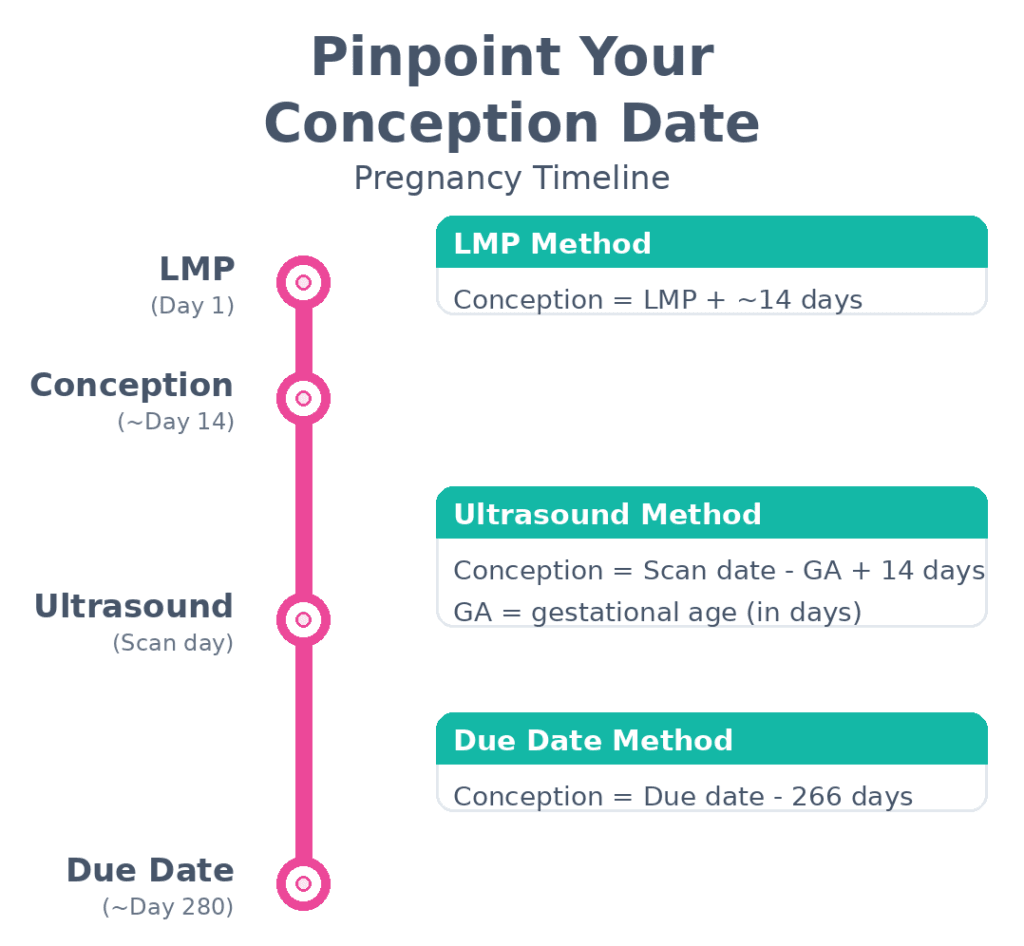 Pinpoint Your Conception Date
Pregnancy Timeline

LMP
(Day 1)

Conception
(~Day 14)

Ultrasound
(Scan day)

Due Date
(~Day 280)

LMP Method
Conception = LMP + ~14 days

Ultrasound Method
Conception = Scan date - GA + 14 days
GA = gestational age (in days)

Due Date Method
Conception = Due date - 266 days